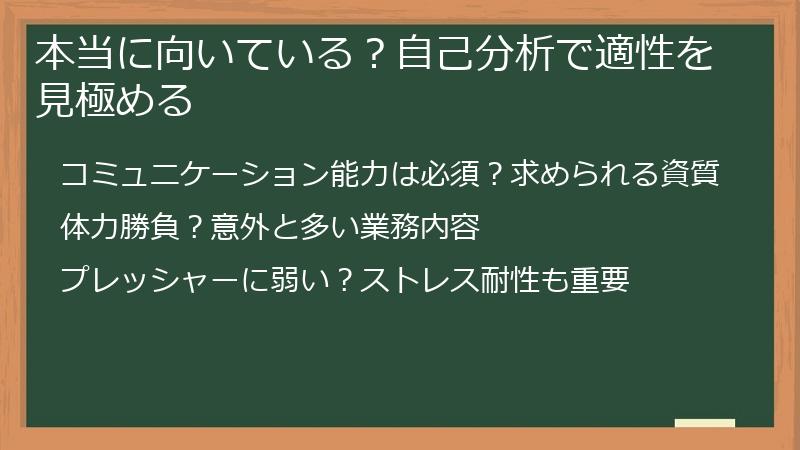 本当に向いている？自己分析で適性を見極める

コミュニケーション能力は必須？求められる資質

体力勝負？意外と多い業務内容

プレッシャーに弱い？ストレス耐性も重要